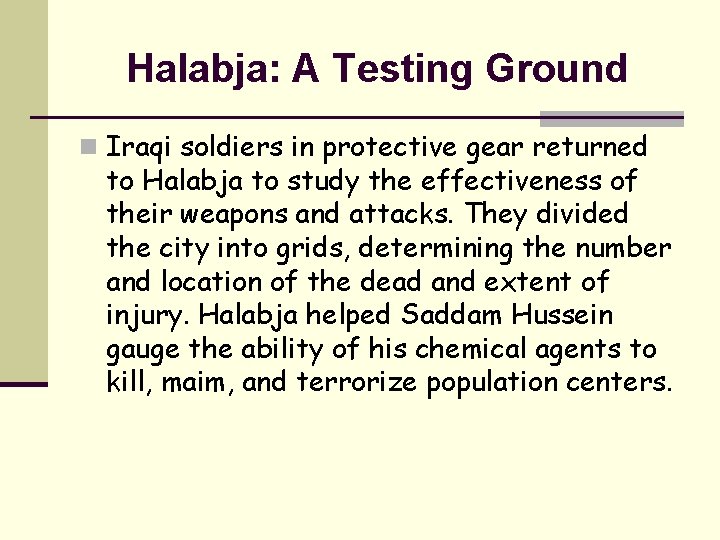 Halabja: A Testing Ground

Iraqi soldiers in protective gear returned to Halabja to study the effectiveness of their weapons and attacks. They divided the city into grids, determining the number and location of the dead and extent of injury. Halabja helped Saddam Hussein gauge the ability of his chemical agents to kill, maim, and terrorize population centers.